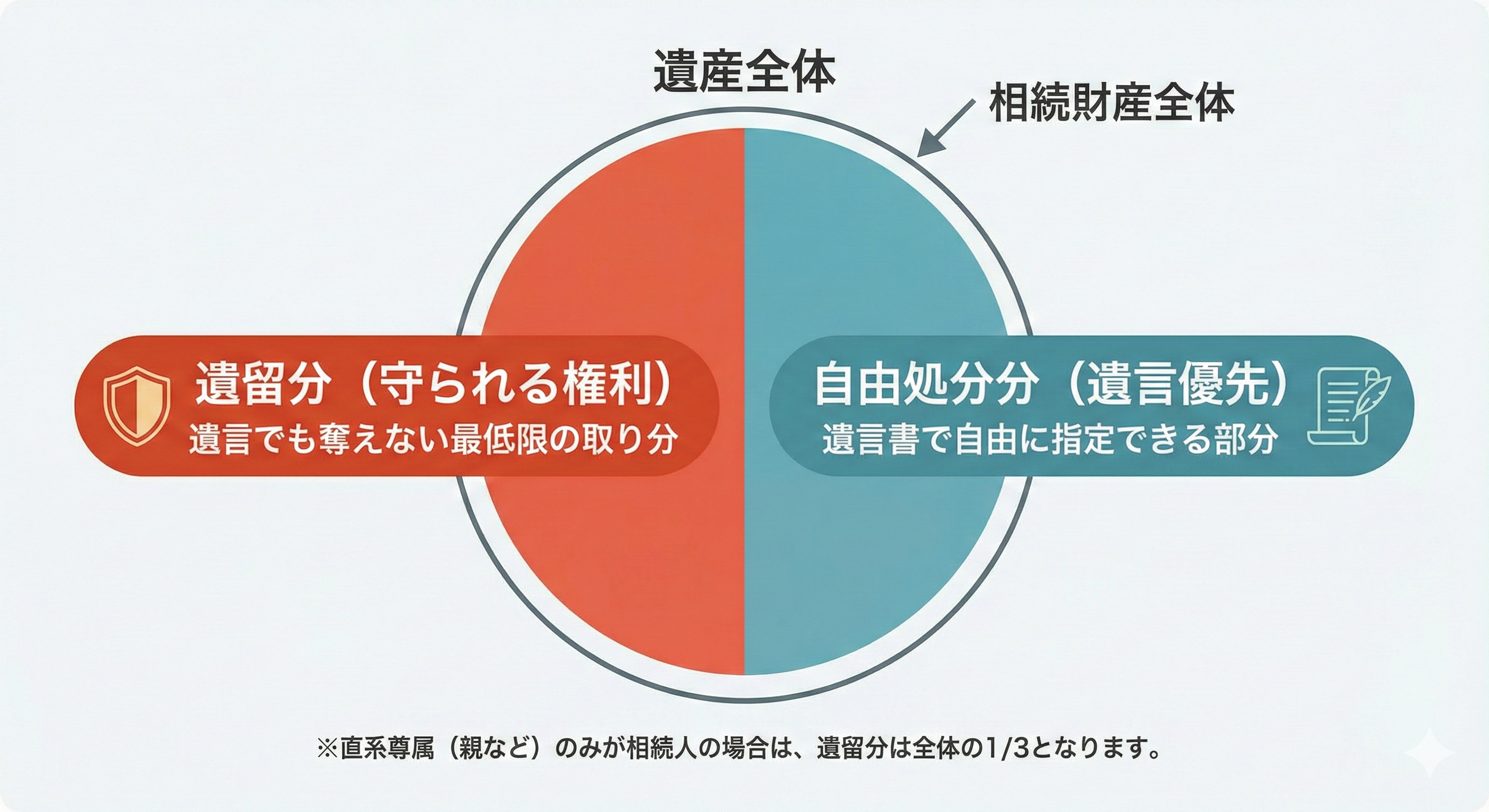 遺産全体

相続財産全体

遺留分（守られる権利）
遺言でも奪えない最低限の取り分

自由処分分（遺言優先）
遺言書で自由に指定できる部分

※直系尊属（親など）のみが相続人の場合は、遺留分は全体の1/3となります。